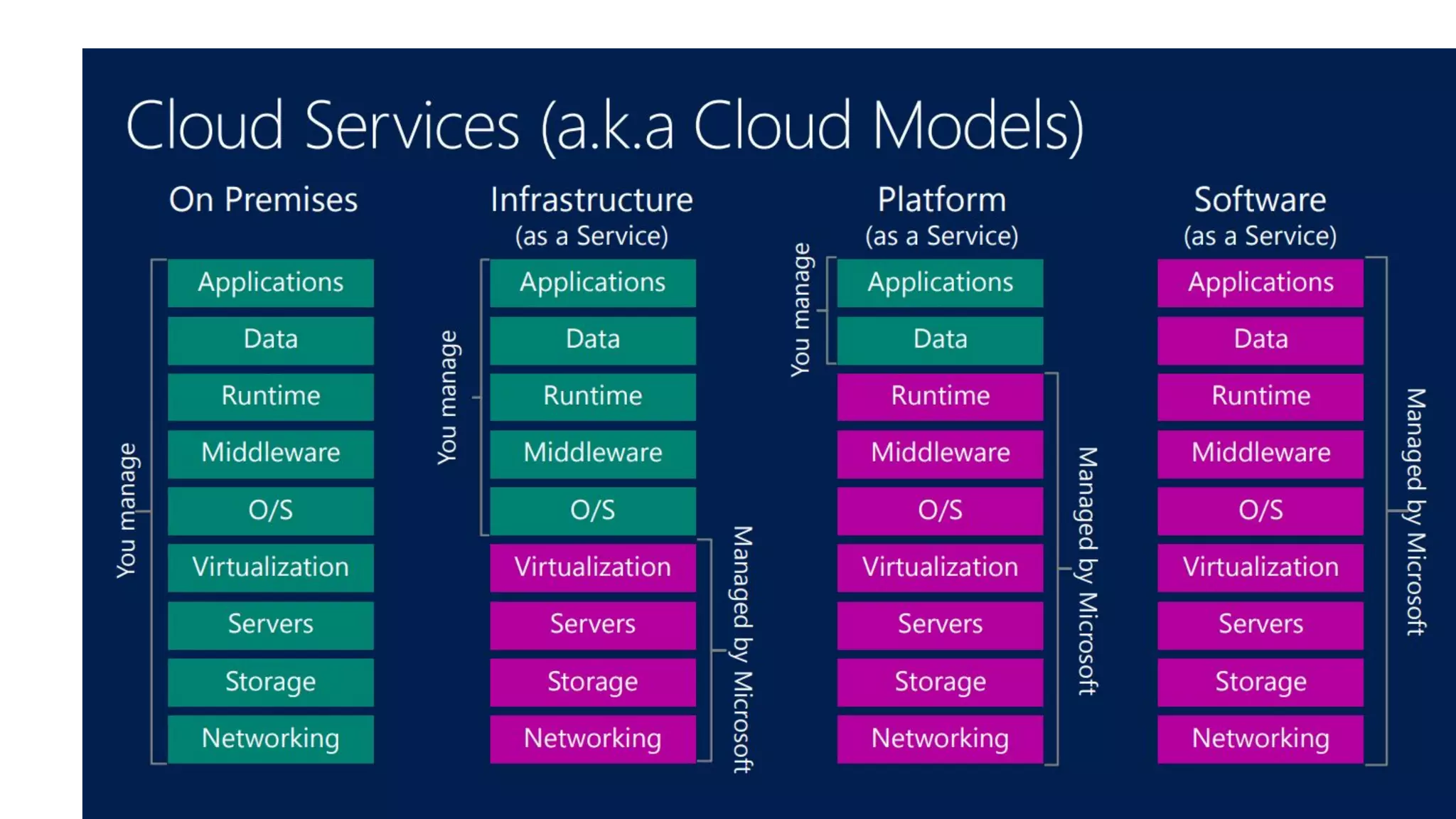 Cloud Services (a.k.a Cloud Models)

On Premises

You manage

Applications

Data

Runtime

Middleware

O/S

Virtualization

Servers

Storage

Networking

Infrastructure
(as a Service)

You manage

Applications

Data

Runtime

Middleware

O/S

Virtualization

Servers

Storage

Networking

Managed by Microsoft

Platform
(as a Service)

You manage

Applications

Data

Runtime

Middleware

O/S

Virtualization

Servers

Storage

Networking

Managed by Microsoft

Software
(as a Service)

Applications

Data

Runtime

Middleware

O/S

Virtualization

Servers

Storage

Networking

Managed by Microsoft